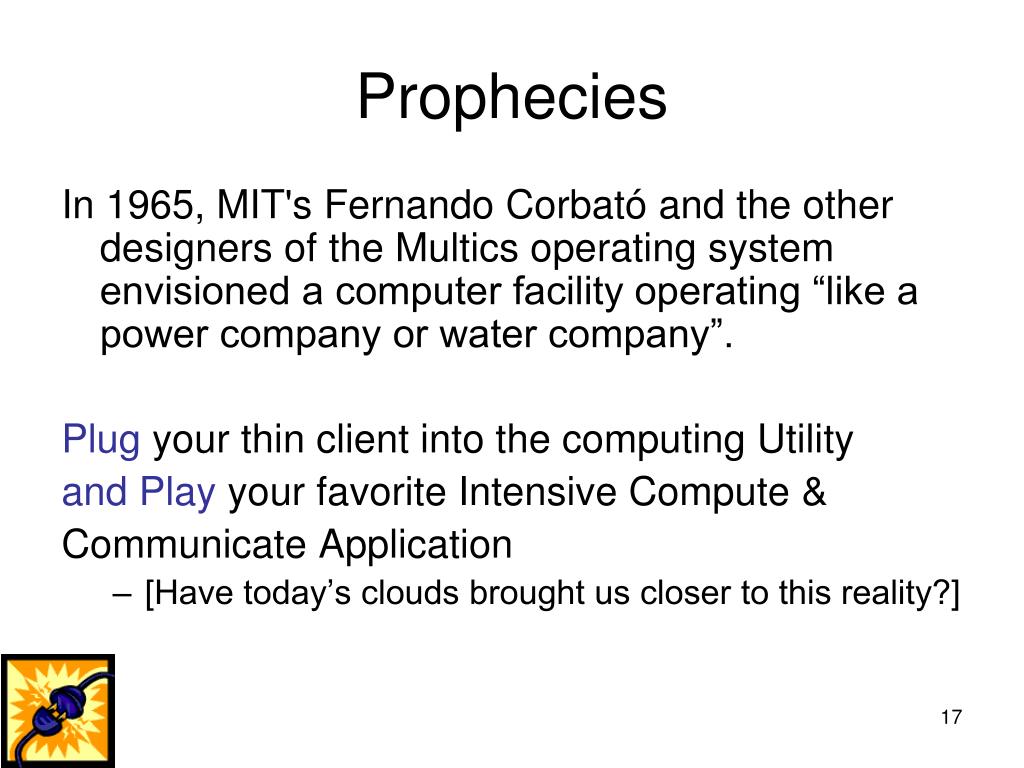 Prophecies

In 1965, MIT's Fernando Corbató and the other designers of the Multics operating system envisioned a computer facility operating “like a power company or water company”.

Plug your thin client into the computing Utility
and Play your favorite Intensive Compute & Communicate Application

– [Have today’s clouds brought us closer to this reality?]

17